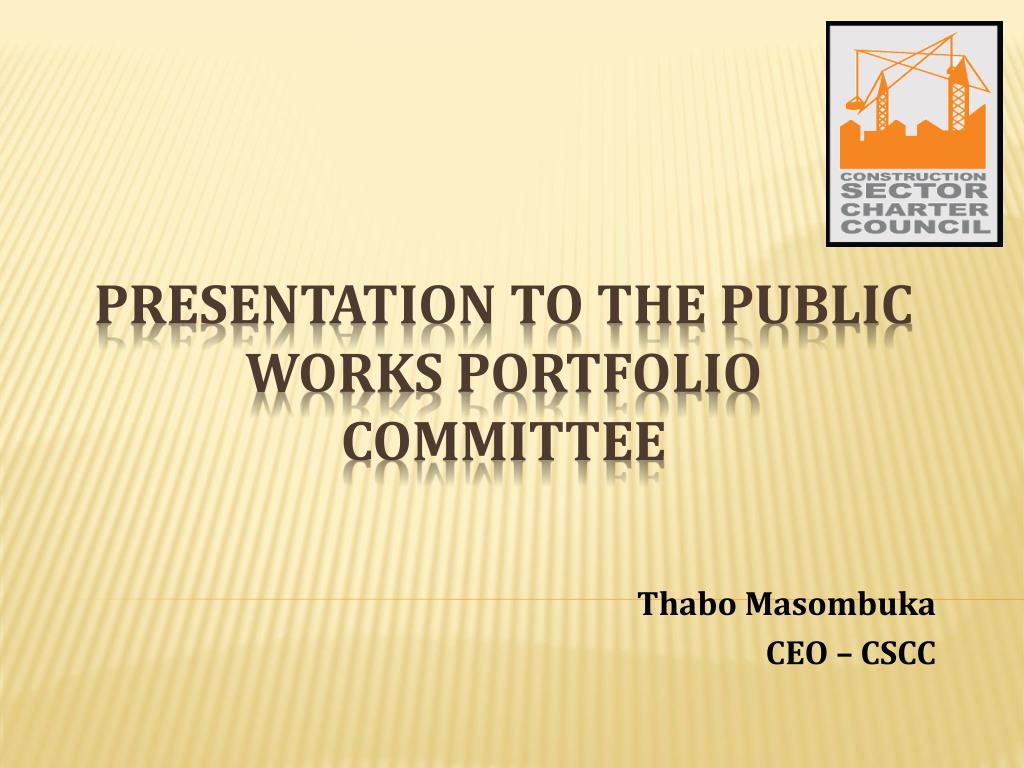 CONSTRUCTION
SECTOR
CHARTER
COUNCIL

PRESENTATION TO THE PUBLIC WORKS PORTFOLIO COMMITTEE

Thabo Masombuka
CEO – CSCC